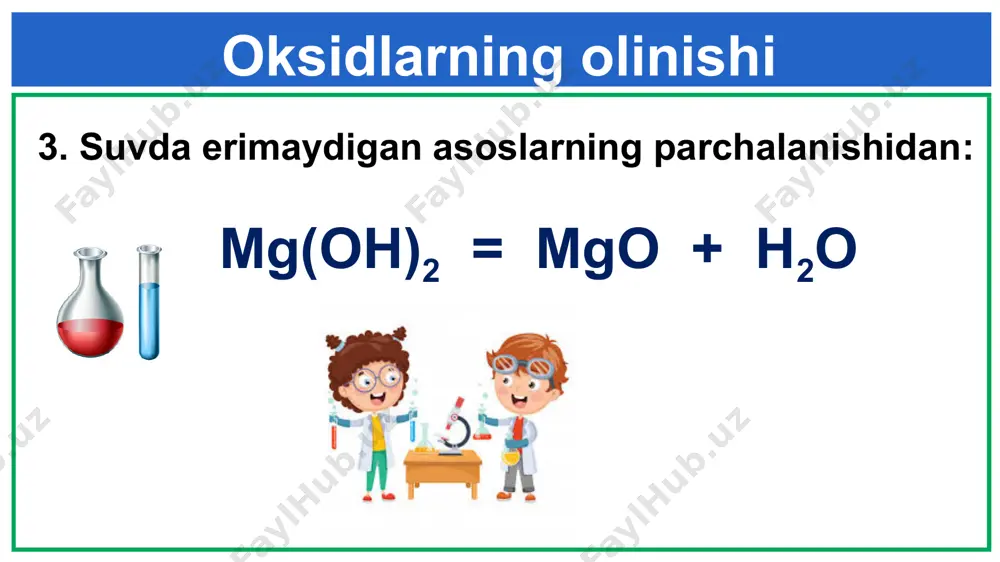 Oksidlarning olinishi

3. Suvda erimaydigan asoslarning parchalanishidan:

$Mg(OH)_2 = MgO + H_2O$

FaylHub.uz